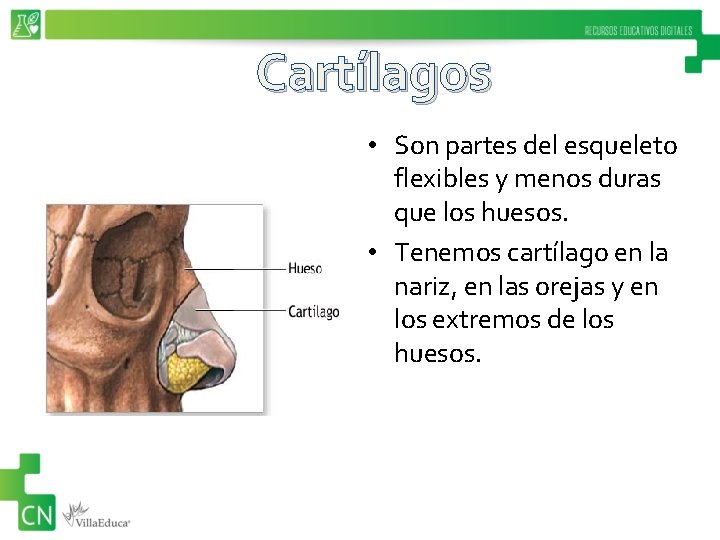 RECURSOS EDUCATIVOS DIGITALES

Cartílagos

Hueso
Cartilago

• Son partes del esqueleto flexibles y menos duras que los huesos.
• Tenemos cartílago en la nariz, en las orejas y en los extremos de los huesos.

CN
VillaEduca